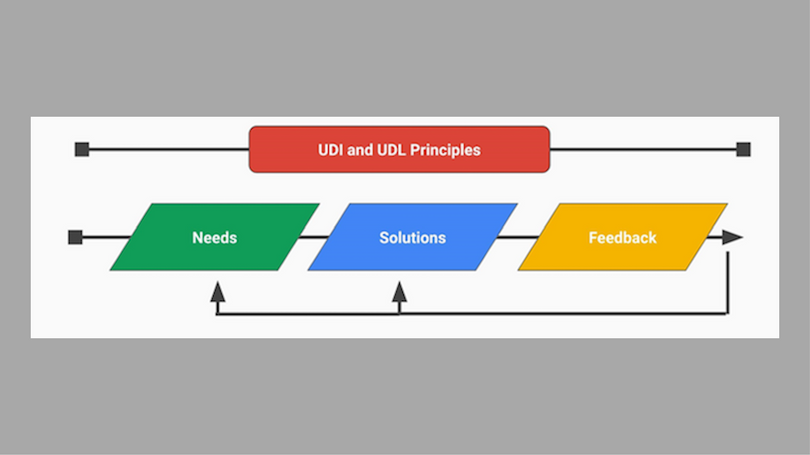 UDI and UDL Principles

Needs

Solutions

Feedback